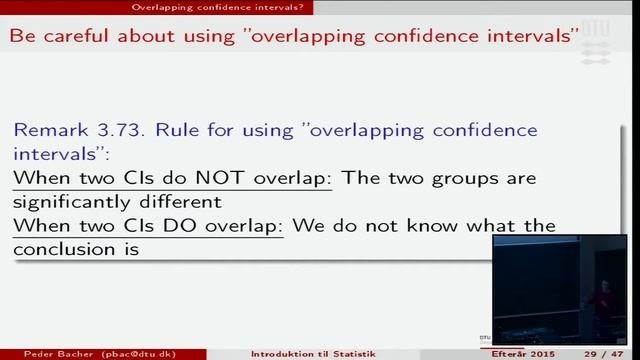 Overlapping confidence intervals?

Be careful about using "overlapping confidence intervals"

DTU

Remark 3.73. Rule for using "overlapping confidence intervals":
When two CIs do NOT overlap: The two groups are significantly different
When two CIs DO overlap: We do not know what the conclusion is

Peder Bacher (pbac@dtu.dk) Introduktion til Statistik Efterår 2015 29 / 47